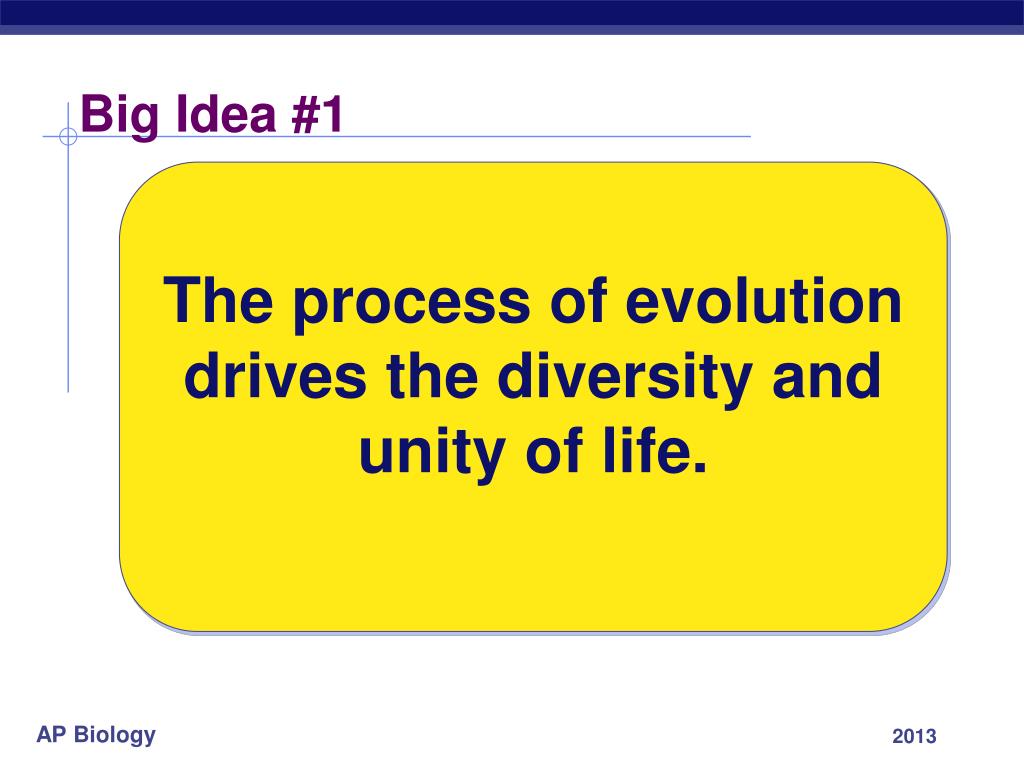 Big Idea #1

The process of evolution drives the diversity and unity of life.

AP Biology

2013